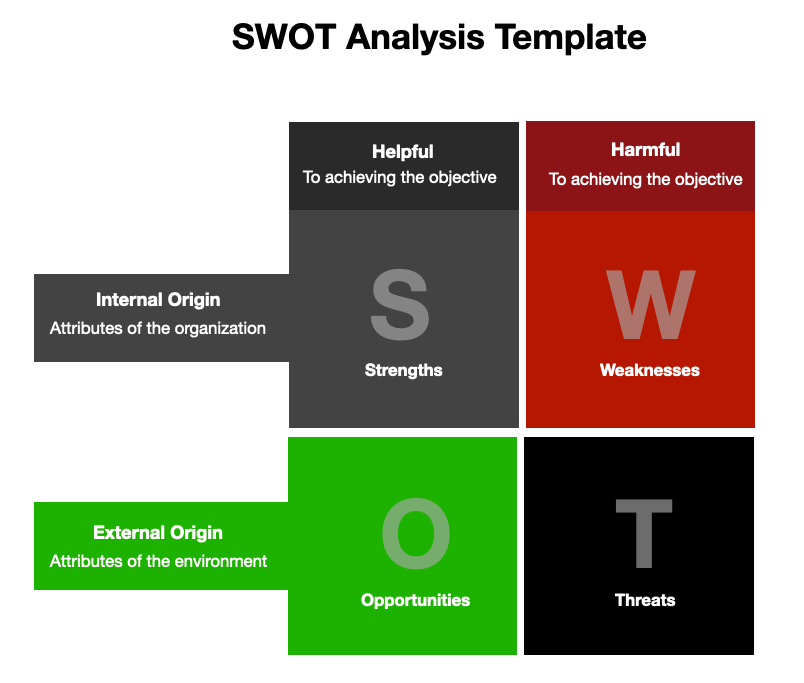 SWOT Analysis Template

Helpful
To achieving the objective

Harmful
To achieving the objective

Internal Origin
Attributes of the organization

S
Strengths

W
Weaknesses

External Origin
Attributes of the environment

O
Opportunities

T
Threats